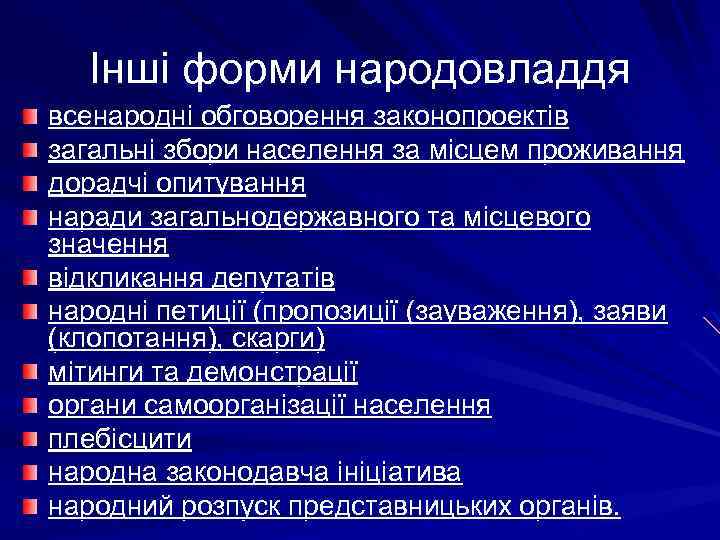 Інші форми народовладдя

всенародні обговорення законопроектів

загальні збори населення за місцем проживання

дорадчі опитування

наради загальнодержавного та місцевого значення

відкликання депутатів

народні петиції (пропозиції (зауваження), заяви (клопотання), скарги)

мітинги та демонстрації

органи самоорганізації населення

плебісцити

народна законодавча ініціатива

народний розпуск представницьких органів.